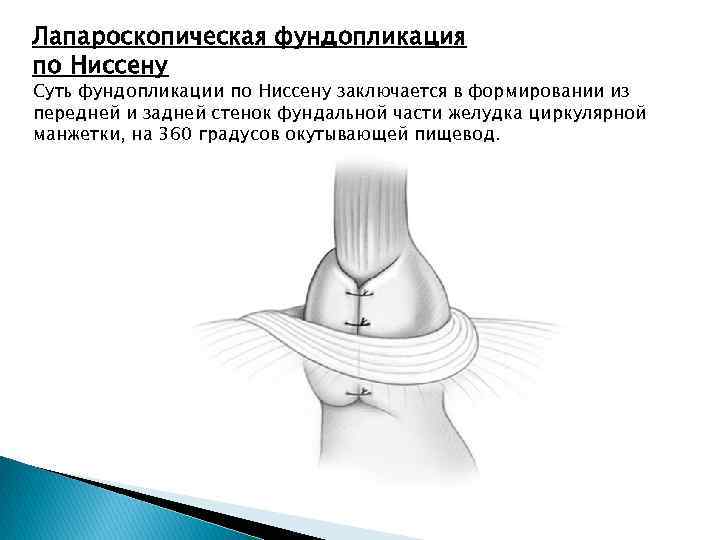 Лапароскопическая фундопликация по Ниссену

Суть фундопликации по Ниссену заключается в формировании из передней и задней стенок фундальной части желудка циркулярной манжетки, на 360 градусов окутывающей пищевод.